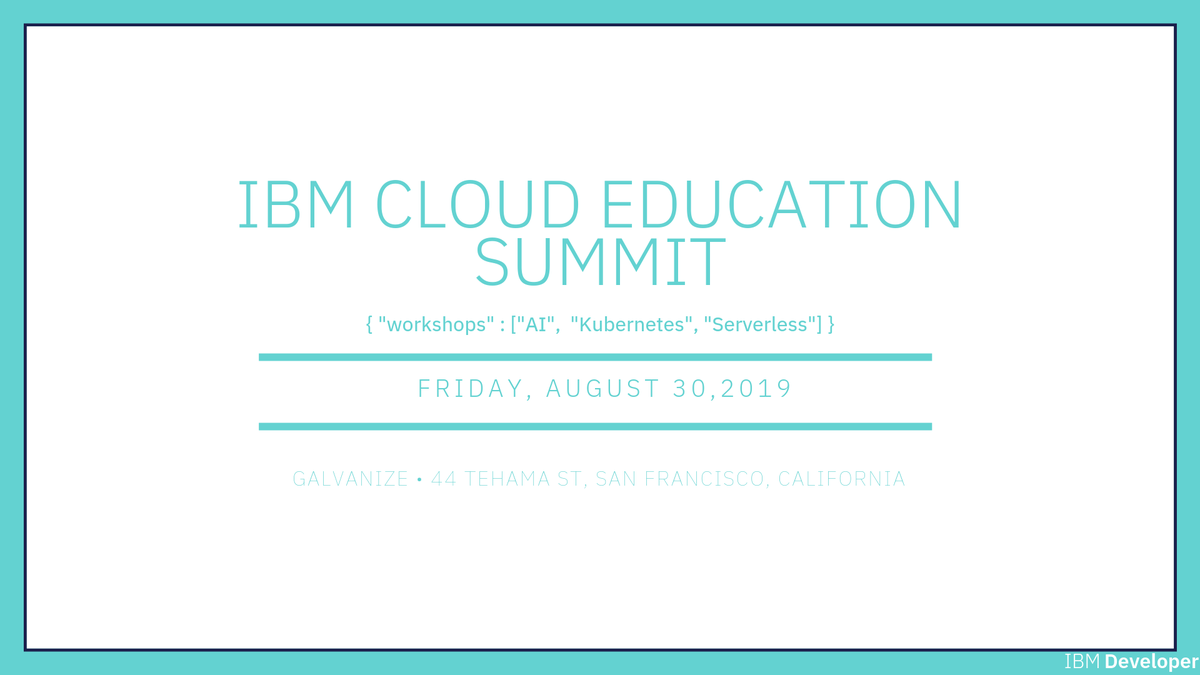 IBM CLOUD EDUCATION SUMMIT

{ "workshops" : ["AI", "Kubernetes", "Serverless"] }

FRIDAY, AUGUST 30,2019

GALVANIZE • 44 TEHAMA ST, SAN FRANCISCO, CALIFORNIA

IBM Developer